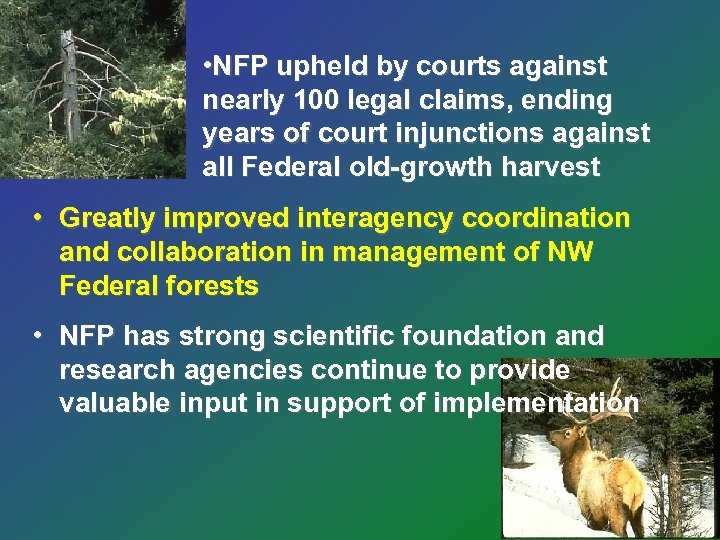 •NFP upheld by courts against nearly 100 legal claims, ending years of court injunctions against all Federal old-growth harvest

• Greatly improved interagency coordination and collaboration in management of NW Federal forests

• NFP has strong scientific foundation and research agencies continue to provide valuable input in support of implementation